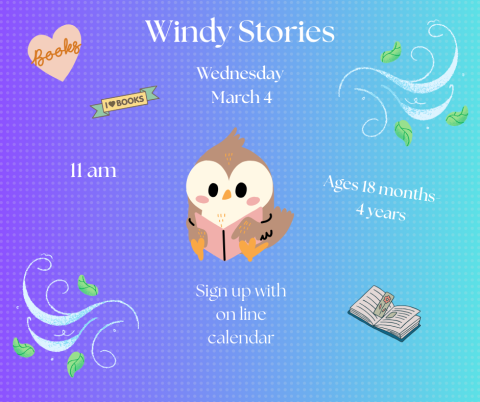 Windy Stories

Books

I ♥ BOOKS

Wednesday
March 4

11 am

Ages 18 months-
4 years

Sign up with
on line
calendar